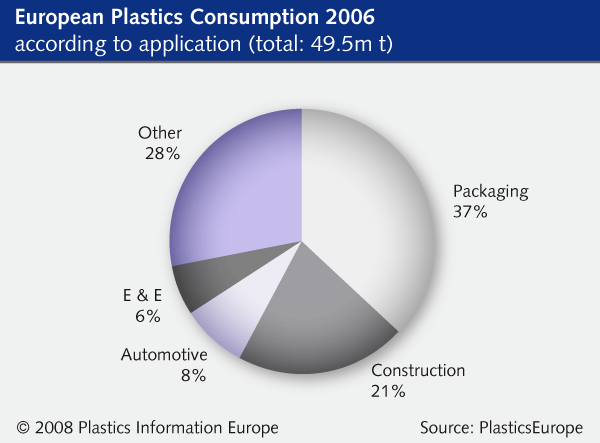 European Plastics Consumption 2006
according to application (total: 49.5m t)

Other
28%

Packaging
37%

E & E
6%

Automotive
8%

Construction
21%

© 2008 Plastics Information Europe

Source: PlasticsEurope